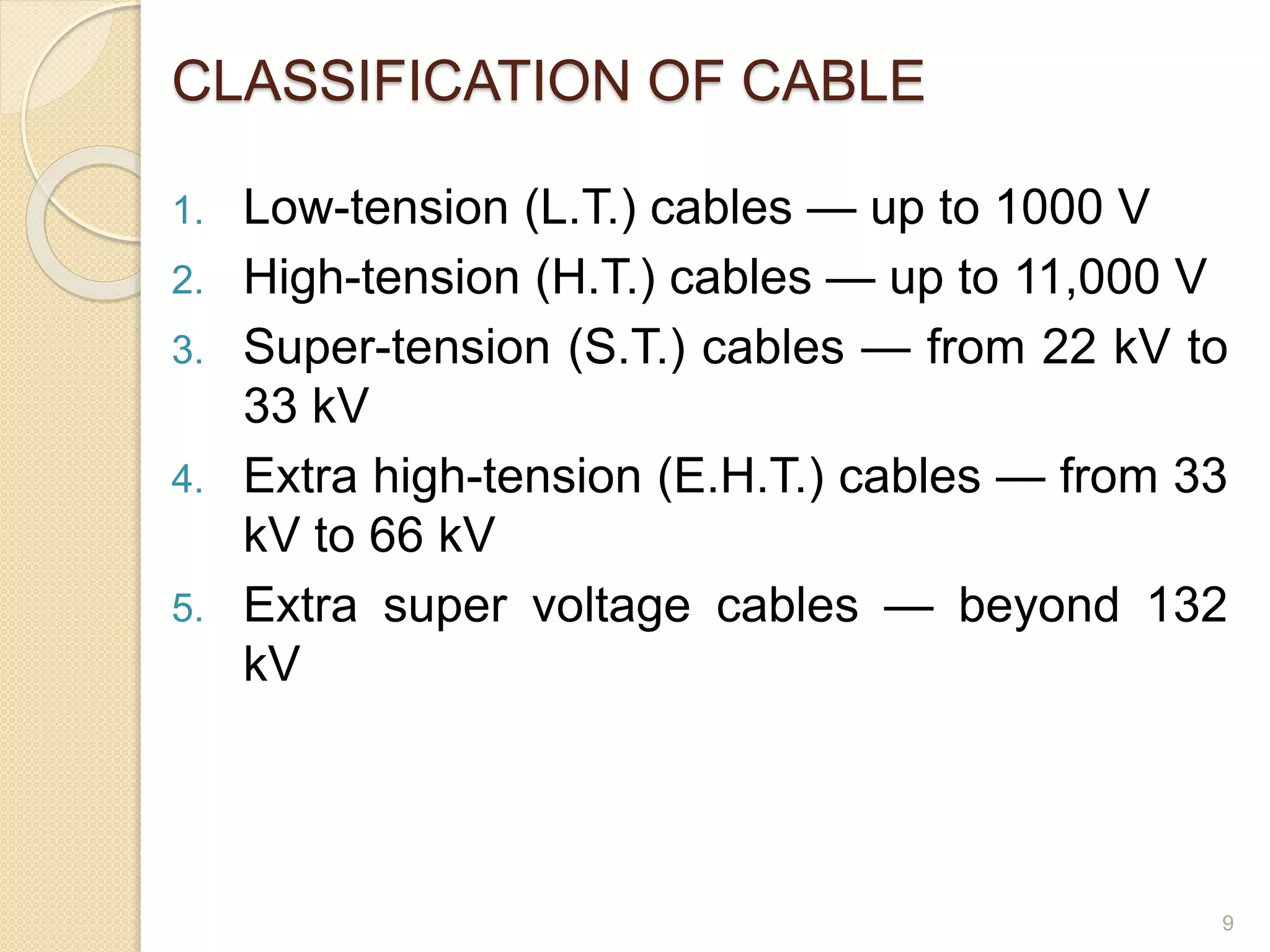 CLASSIFICATION OF CABLE

1. Low-tension (L.T.) cables — up to 1000 V
2. High-tension (H.T.) cables — up to 11,000 V
3. Super-tension (S.T.) cables — from 22 kV to 33 kV
4. Extra high-tension (E.H.T.) cables — from 33 kV to 66 kV
5. Extra super voltage cables — beyond 132 kV

9